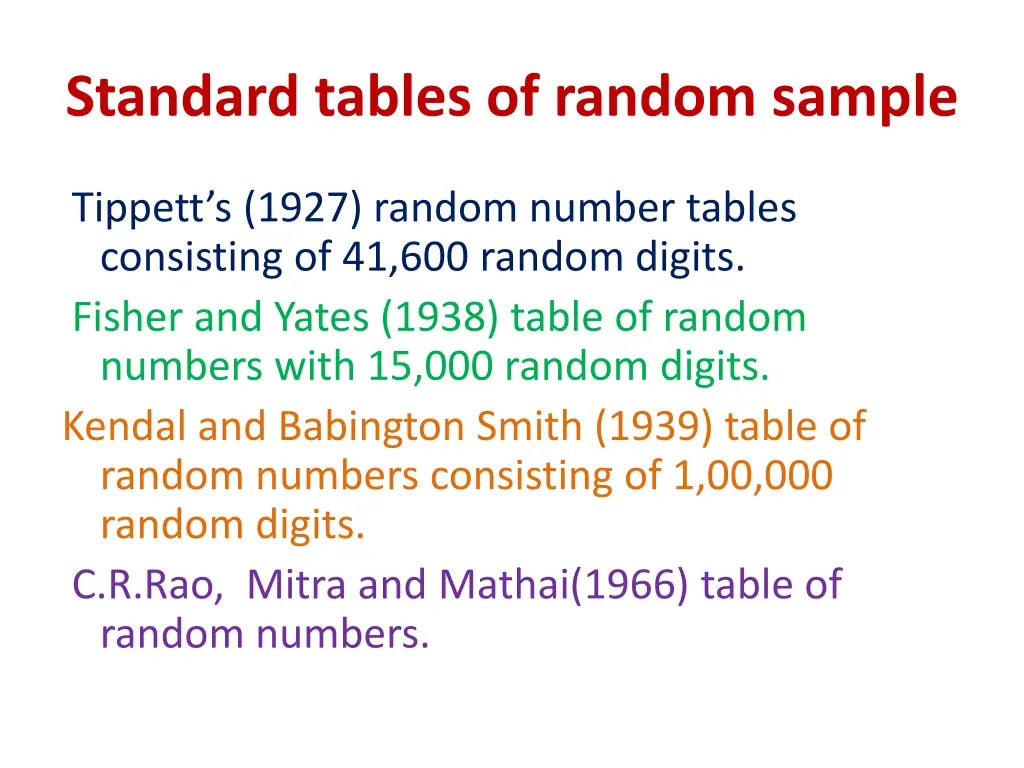 Standard tables of random sample

Tippett’s (1927) random number tables consisting of 41,600 random digits.

Fisher and Yates (1938) table of random numbers with 15,000 random digits.

Kendal and Babington Smith (1939) table of random numbers consisting of 1,00,000 random digits.

C.R.Rao,  Mitra and Mathai(1966) table of random numbers.